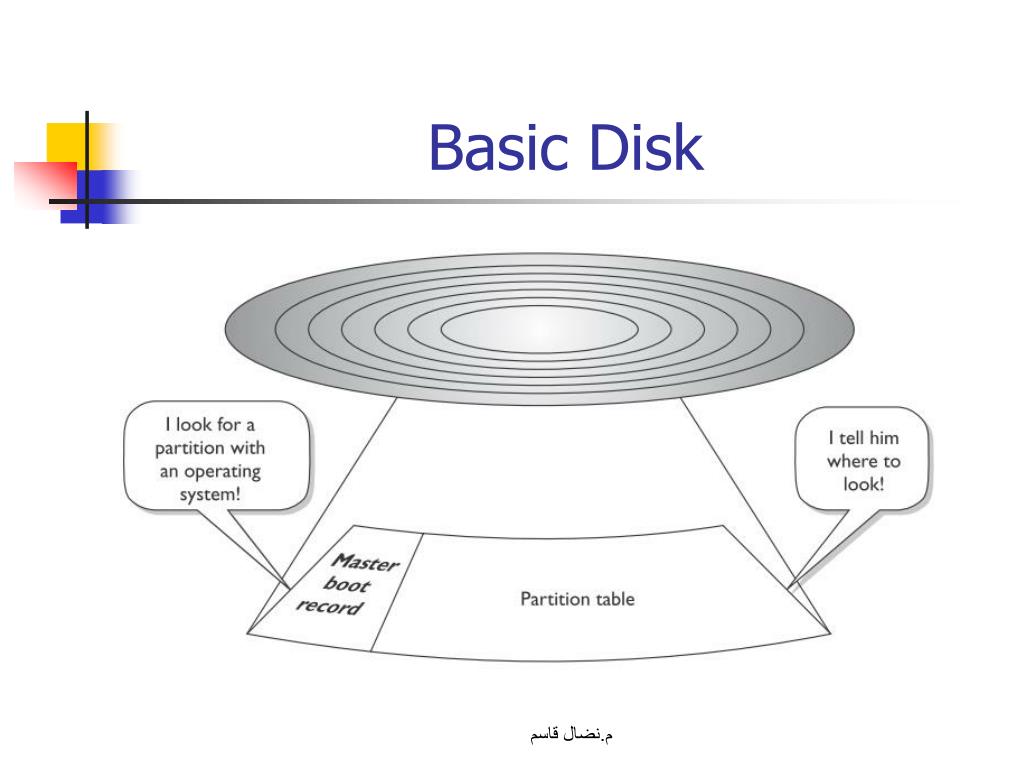 Basic Disk

I look for a partition with an operating system!

I tell him where to look!

Master boot record

Partition table

م.نضال قاسم